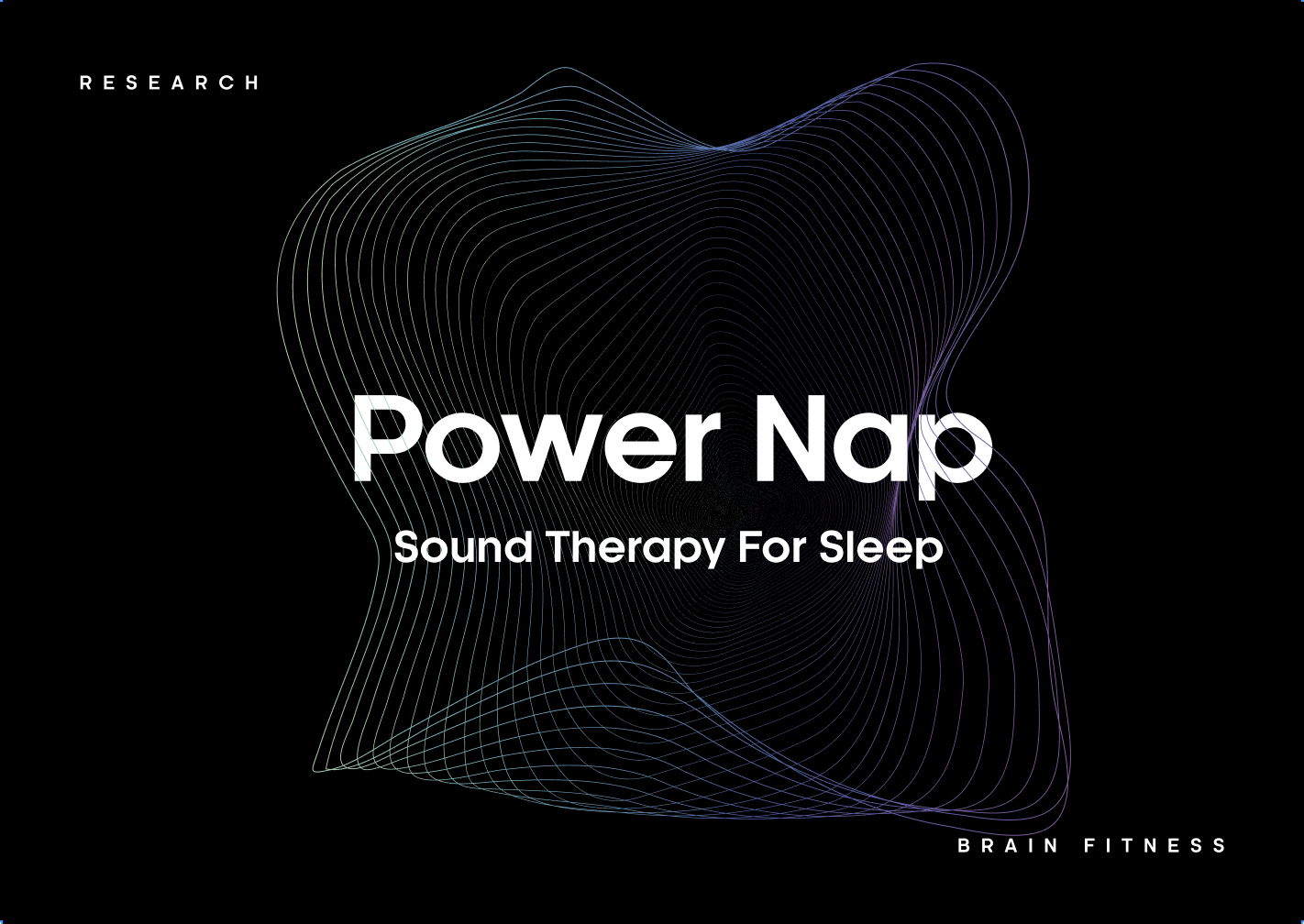 RESEARCH

Power Nap

Sound Therapy For Sleep

BRAIN FITNESS